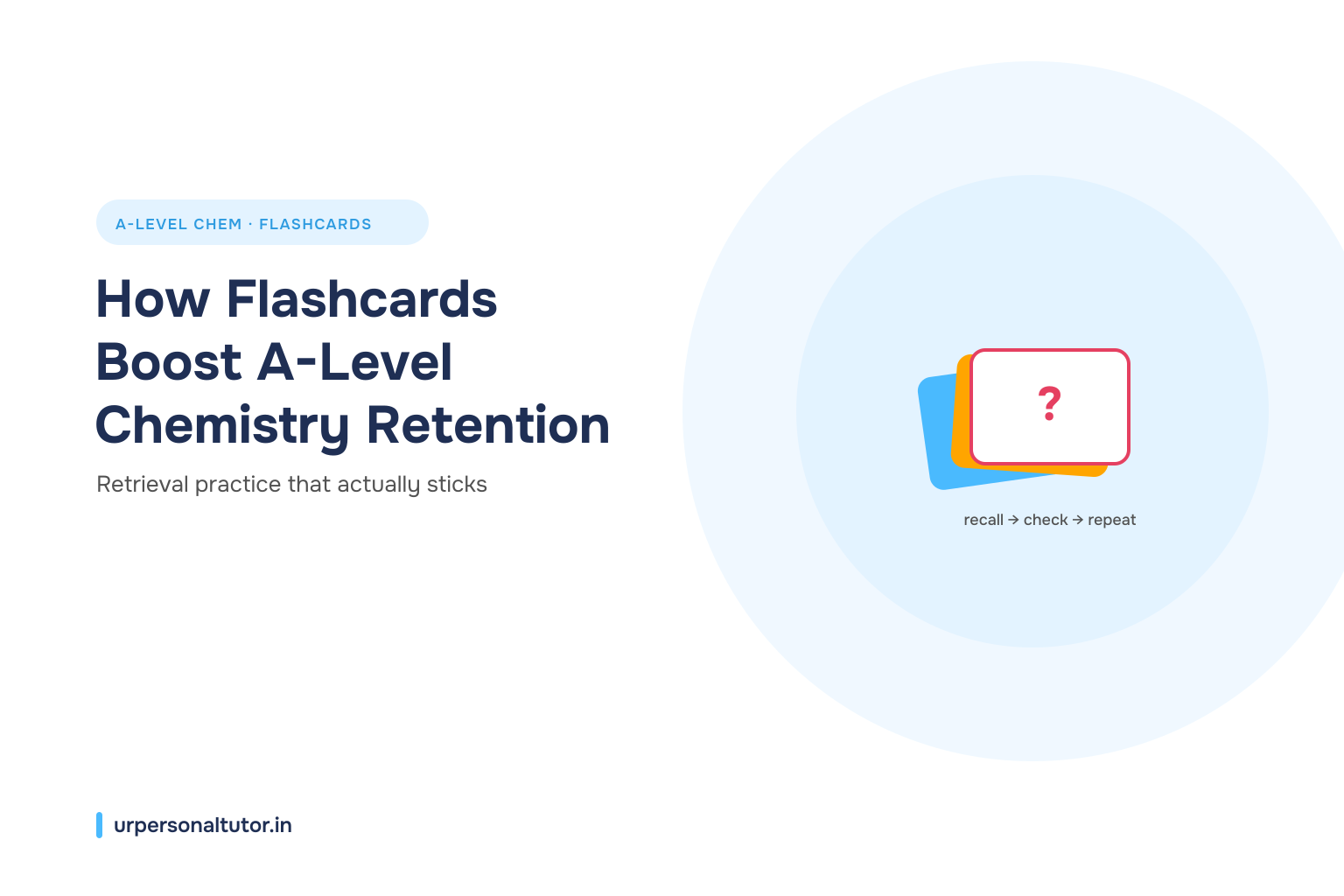 A-LEVEL CHEM · FLASHCARDS

How Flashcards Boost A-Level Chemistry Retention

Retrieval practice that actually sticks

?

recall → check → repeat

urpersonaltutor.in